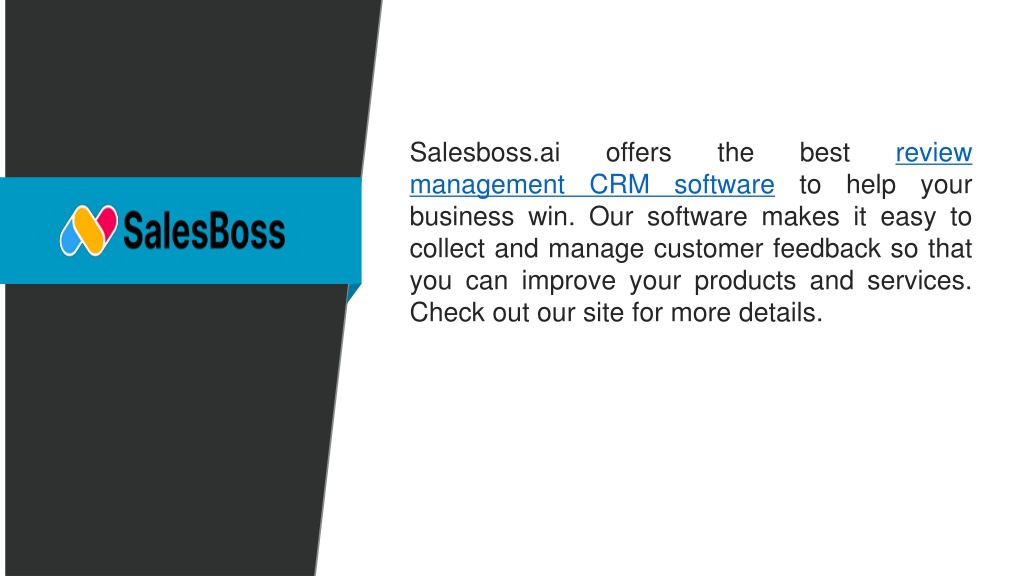 SalesBoss

Salesboss.ai offers the best review management CRM software to help your business win. Our software makes it easy to collect and manage customer feedback so that you can improve your products and services. Check out our site for more details.